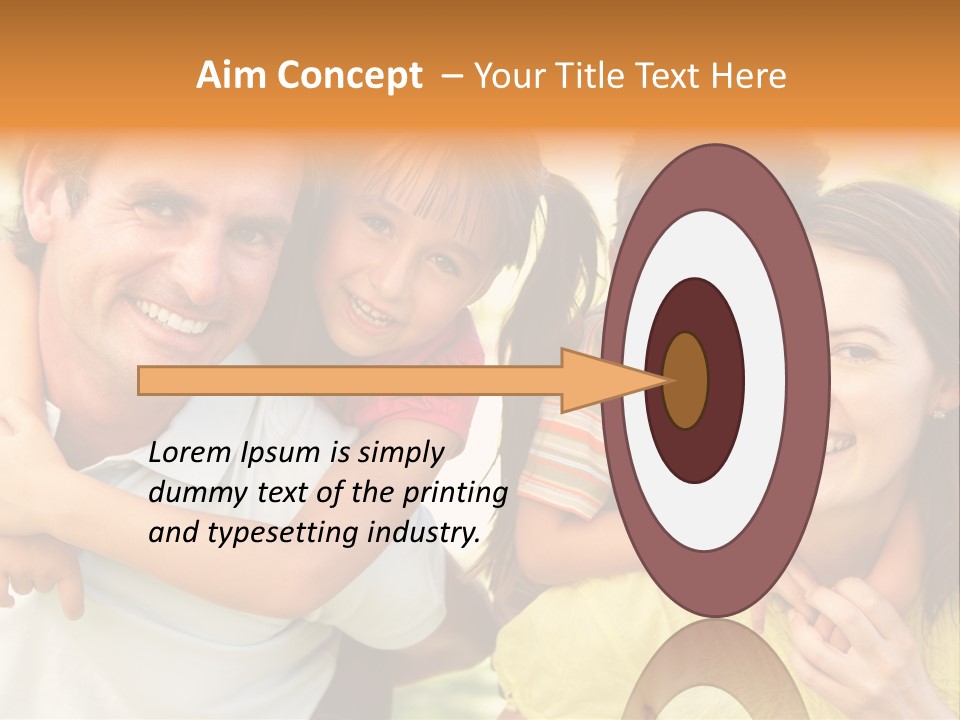 Aim Concept – Your Title Text Here

Lorem Ipsum is simply dummy text of the printing and typesetting industry.